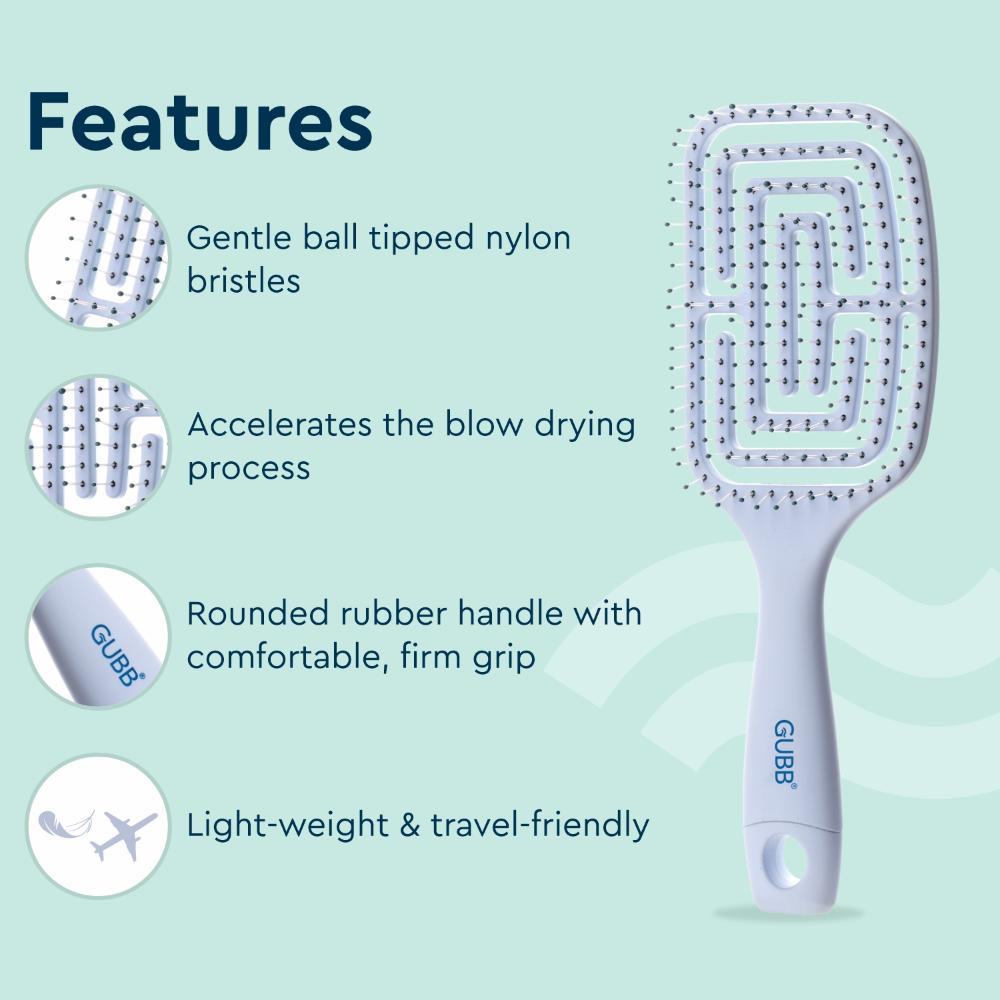 Features

Gentle ball tipped nylon bristles

Accelerates the blow drying process

GUBB®

Rounded rubber handle with comfortable, firm grip

Light-weight & travel-friendly

GUBB®